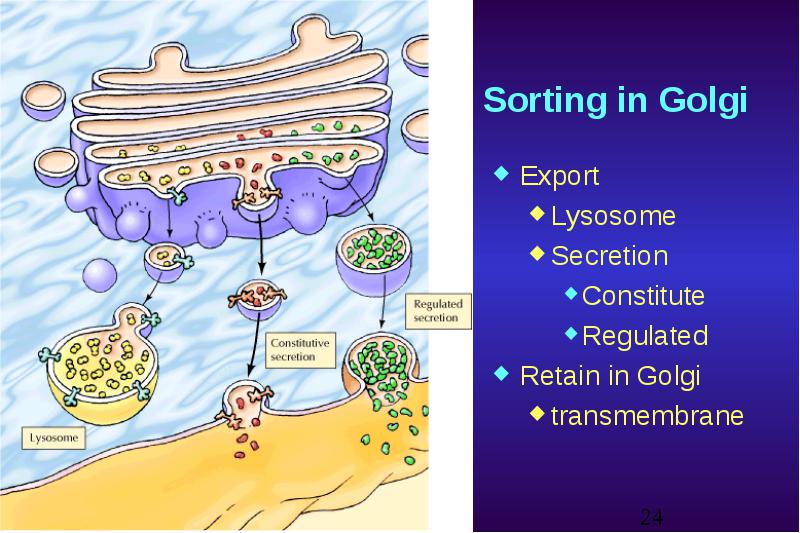 Regulated secretion

Constitutive secretion

Lysosome

Sorting in Golgi

Export

Lysosome

Secretion

Constitute

Regulated

Retain in Golgi

transmembrane

24